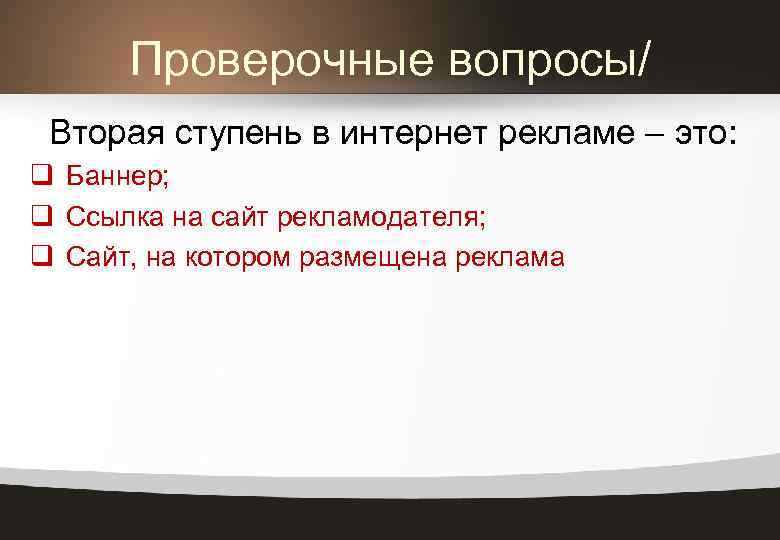 Проверочные вопросы/

Вторая ступень в интернет рекламе – это:

❑ Баннер;
❑ Ссылка на сайт рекламодателя;
❑ Сайт, на котором размещена реклама